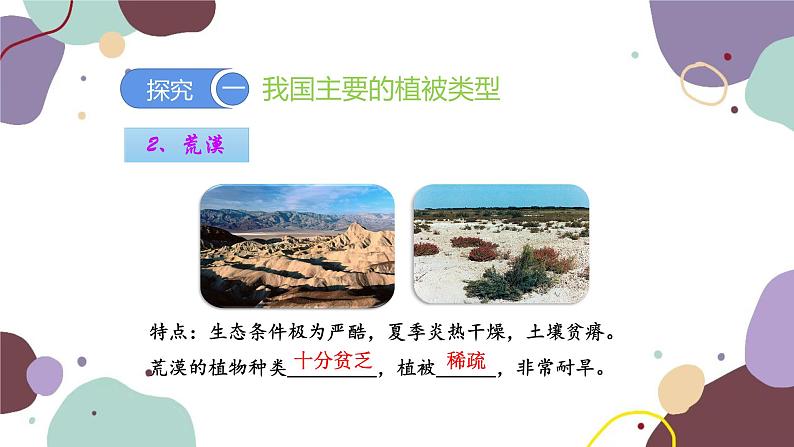 探究 一 我国主要的植被类型

2、荒漠

特点：生态条件极为严酷，夏季炎热干燥，土壤贫瘠。荒漠的植物种类十分贫乏，植被稀疏，非常耐旱。